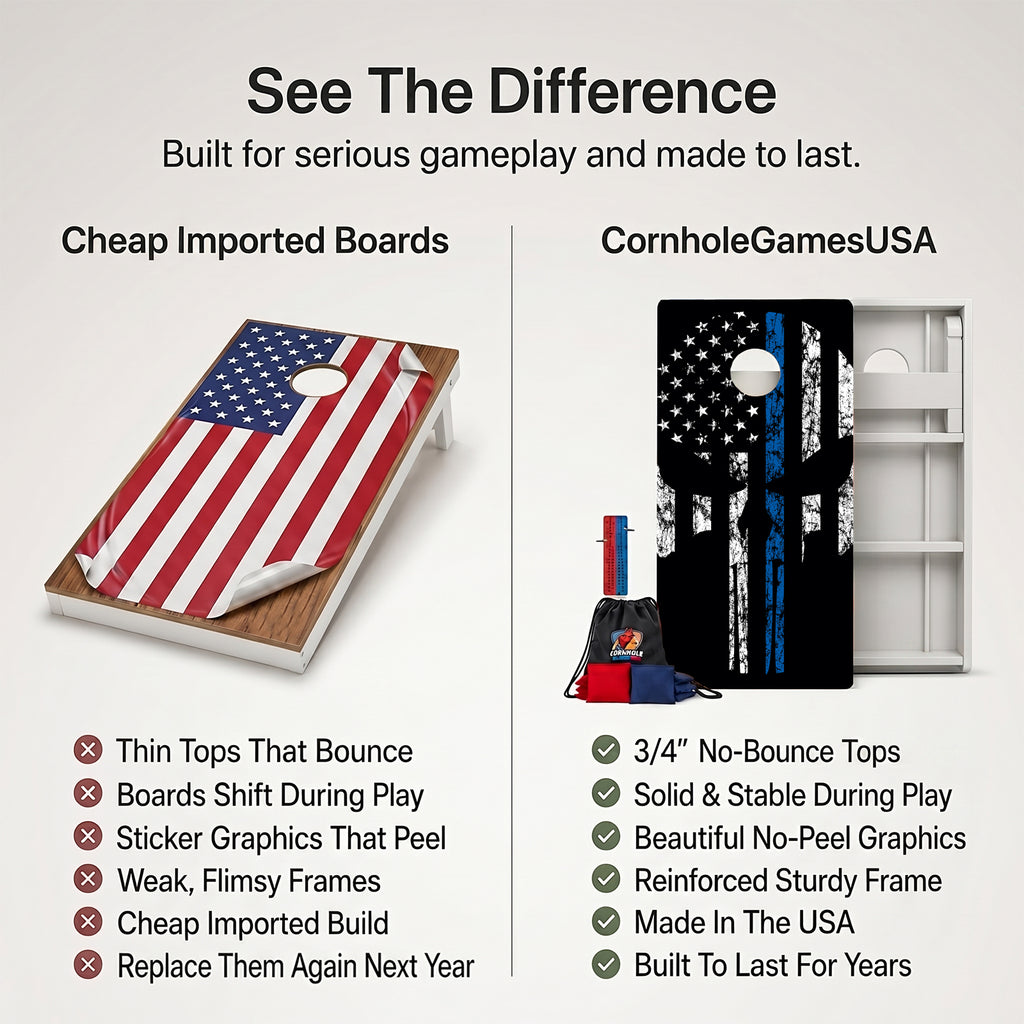 See The Difference
Built for serious gameplay and made to last.

Cheap Imported Boards

Thin Tops That Bounce
Boards Shift During Play
Sticker Graphics That Peel
Weak, Flimsy Frames
Cheap Imported Build
Replace Them Again Next Year

CornholeGamesUSA

CORNHOLE

3/4" No-Bounce Tops
Solid & Stable During Play
Beautiful No-Peel Graphics
Reinforced Sturdy Frame
Made In The USA
Built To Last For Years